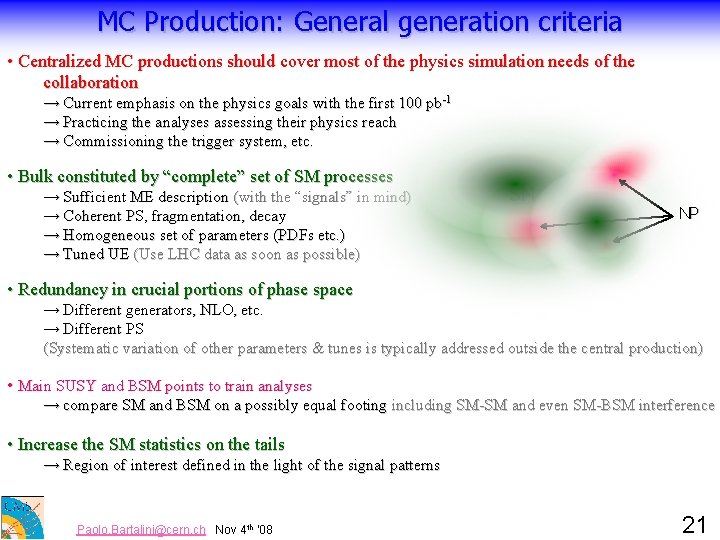 MC Production: General generation criteria

• Centralized MC productions should cover most of the physics simulation needs of the collaboration
→ Current emphasis on the physics goals with the first 100 pb$^{-1}$
→ Practicing the analyses assessing their physics reach
→ Commissioning the trigger system, etc.

• Bulk constituted by "complete" set of SM processes
→ Sufficient ME description (with the "signals" in mind)
→ Coherent PS, fragmentation, decay
→ Homogeneous set of parameters (PDFs etc.)
→ Tuned UE (Use LHC data as soon as possible)

NP

• Redundancy in crucial portions of phase space
→ Different generators, NLO, etc.
→ Different PS
(Systematic variation of other parameters & tunes is typically addressed outside the central production)

• Main SUSY and BSM points to train analyses
→ compare SM and BSM on a possibly equal footing including SM-SM and even SM-BSM interference

• Increase the SM statistics on the tails
→ Region of interest defined in the light of the signal patterns

Paolo.Bartalini@cern.ch Nov 4$^{th}$ '08

21